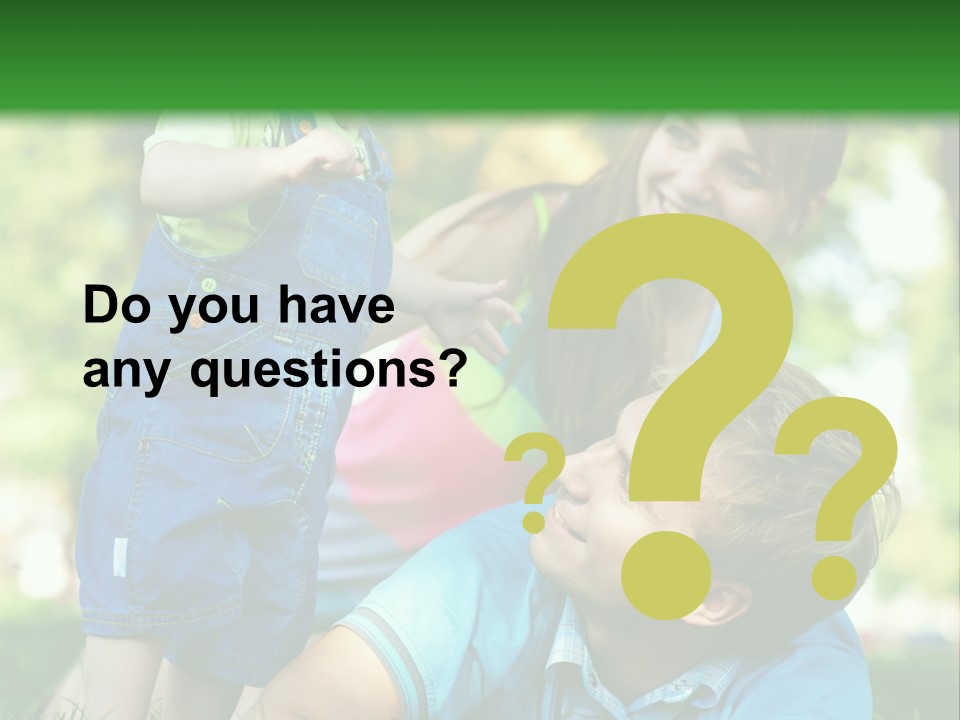 Do you have any questions?

?
?
?